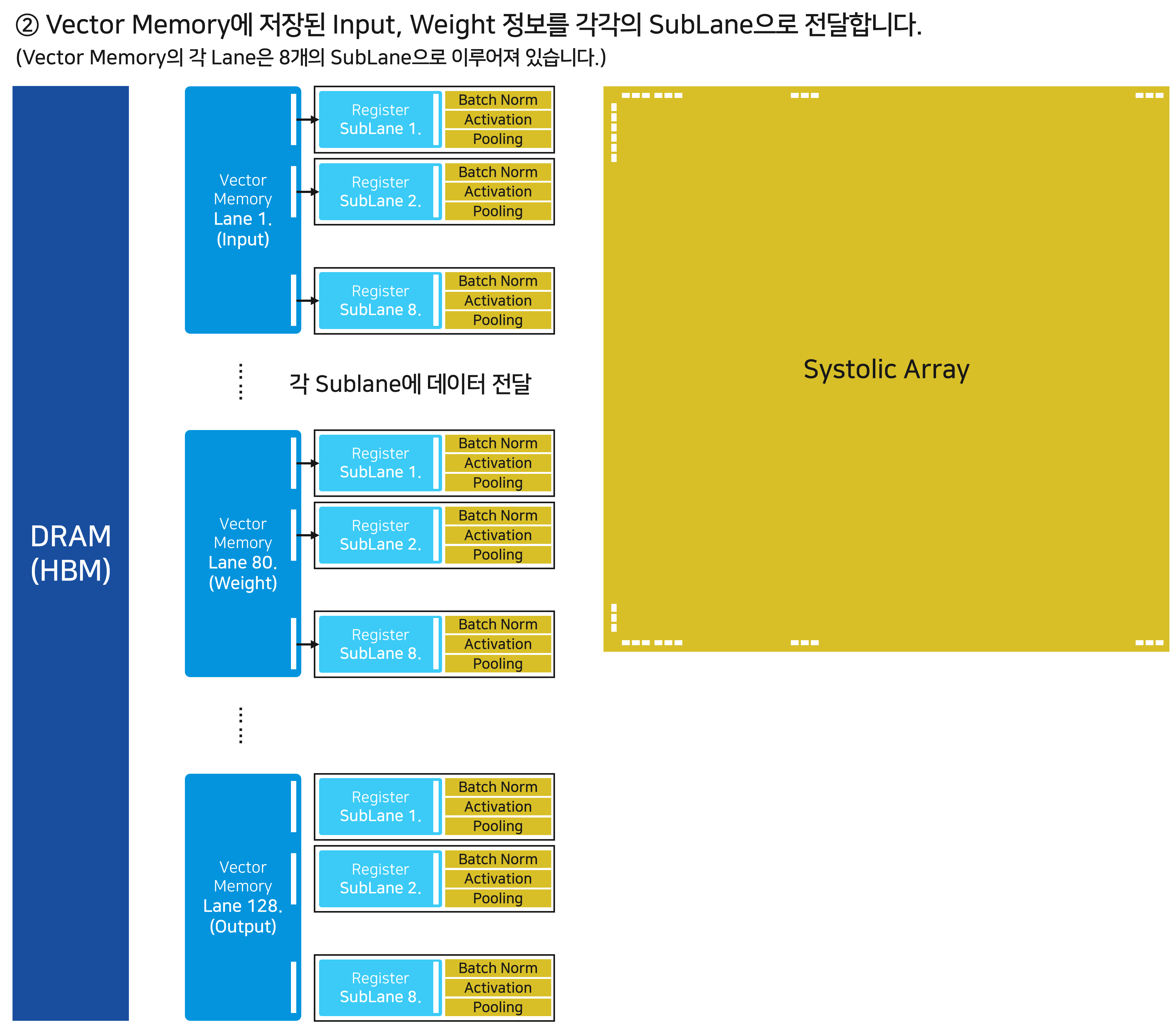 ② Vector Memory에 저장된 Input, Weight 정보를 각각의 SubLane으로 전달합니다.
(Vector Memory의 각 Lane은 8개의 SubLane으로 이루어져 있습니다.)

DRAM (HBM)

Vector Memory Lane 1. (Input)

Register SubLane 1.
Batch Norm
Activation
Pooling

Register SubLane 2.
Batch Norm
Activation
Pooling

Register SubLane 8.
Batch Norm
Activation
Pooling

각 Sublane에 데이터 전달

Vector Memory Lane 80. (Weight)

Register SubLane 1.
Batch Norm
Activation
Pooling

Register SubLane 2.
Batch Norm
Activation
Pooling

Register SubLane 8.
Batch Norm
Activation
Pooling

Vector Memory Lane 128. (Output)

Register SubLane 1.
Batch Norm
Activation
Pooling

Register SubLane 2.
Batch Norm
Activation
Pooling

Register SubLane 8.
Batch Norm
Activation
Pooling

Systolic Array